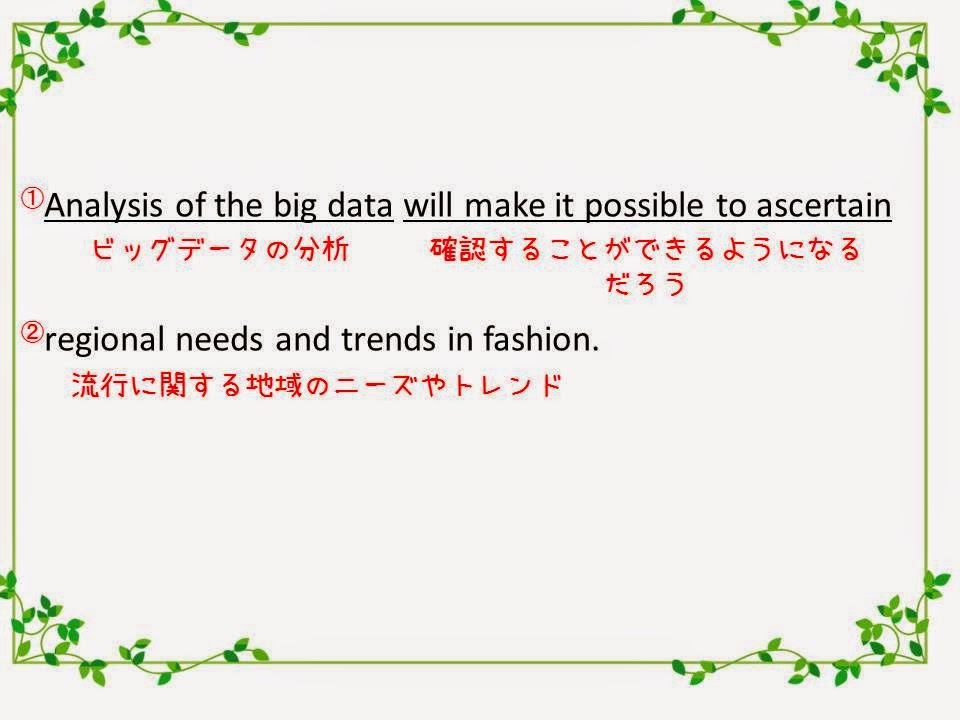 ①Analysis of the big data will make it possible to ascertain
ビッグデータの分析　確認することができるようになるだろう

②regional needs and trends in fashion.
流行に関する地域のニーズやトレンド